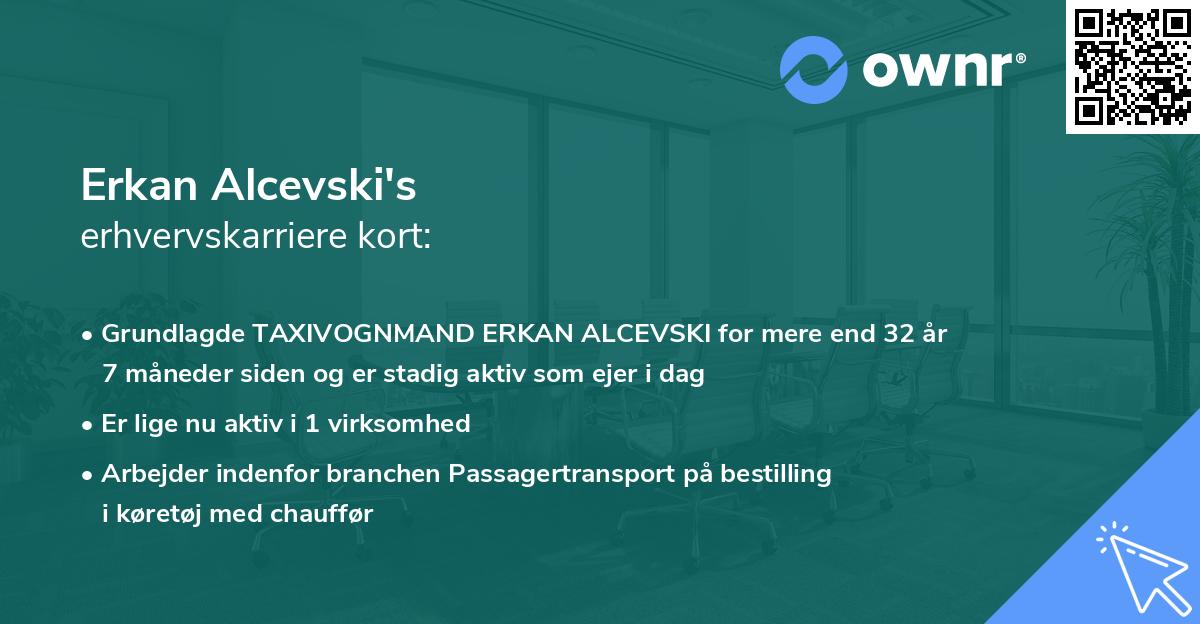 ownr®

Erkan Alcevski's
erhvervskarriere kort:

• Grundlagde TAXIVOGNMAND ERKAN ALCEVSKI for mere end 32 år 7 måneder siden og er stadig aktiv som ejer i dag

• Er lige nu aktiv i 1 virksomhed

• Arbejder indenfor branchen Passagertransport på bestilling i køretøj med chauffør